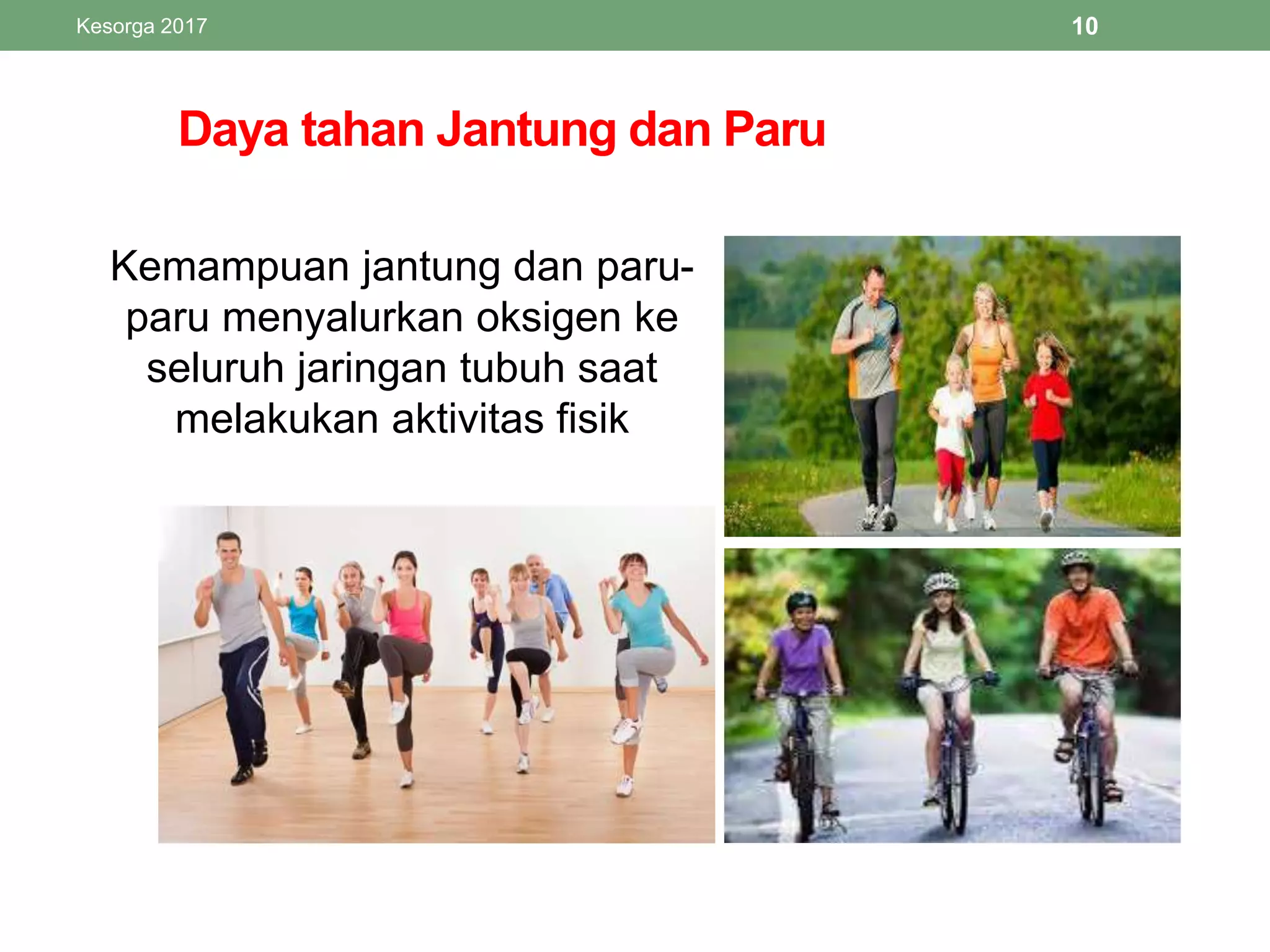 Kesorga 2017

10

Daya tahan Jantung dan Paru

Kemampuan jantung dan paru-paru menyalurkan oksigen ke seluruh jaringan tubuh saat melakukan aktivitas fisik